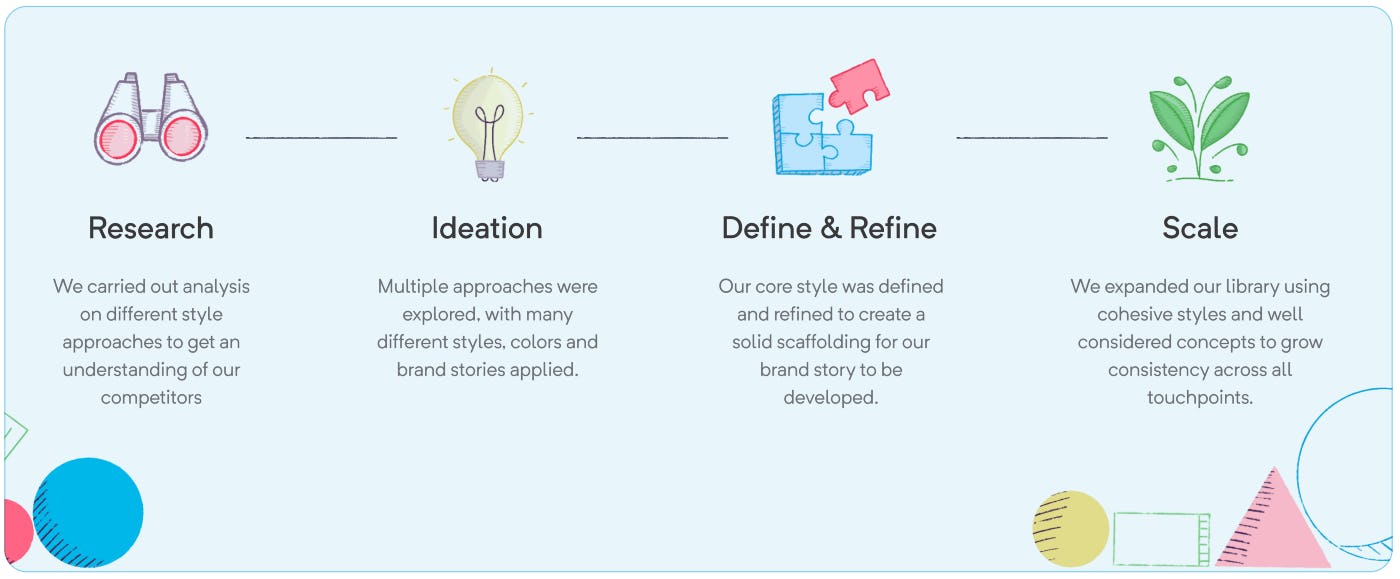 Research

We carried out analysis on different style approaches to get an understanding of our competitors

Ideation

Multiple approaches were explored, with many different styles, colors and brand stories applied.

Define & Refine

Our core style was defined and refined to create a solid scaffolding for our brand story to be developed.

Scale

We expanded our library using cohesive styles and well considered concepts to grow consistency across all touchpoints.